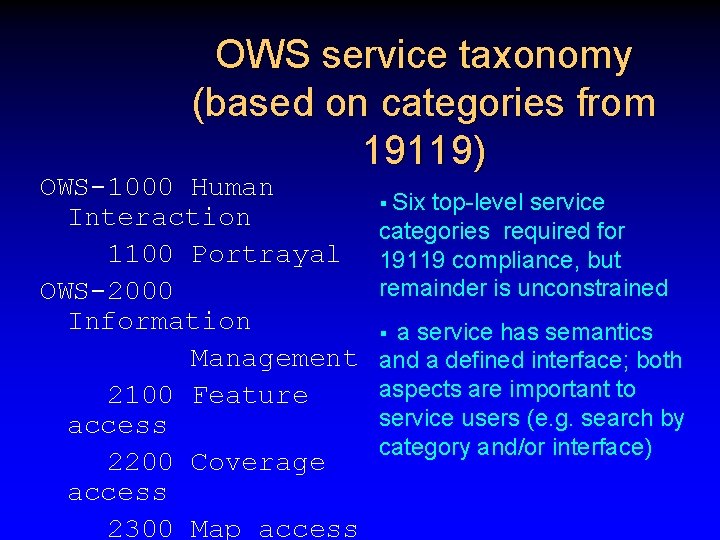 OWS service taxonomy (based on categories from 19119)

OWS-1000 Human Interaction

1100 Portrayal

OWS-2000 Information Management

2100 Feature access

2200 Coverage access

2300 Map access

▪ Six top-level service categories required for 19119 compliance, but remainder is unconstrained

▪ a service has semantics and a defined interface; both aspects are important to service users (e.g. search by category and/or interface)